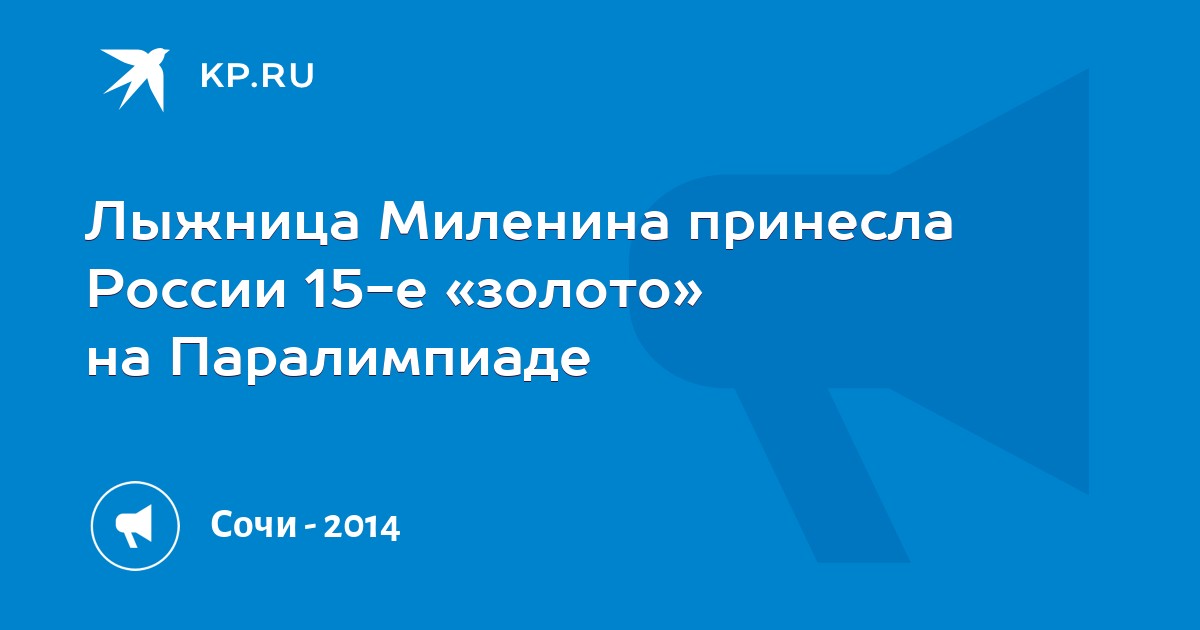 KP.RU

Лыжница Миленина принесла России 15-е «золото» на Паралимпиаде

Сочи - 2014